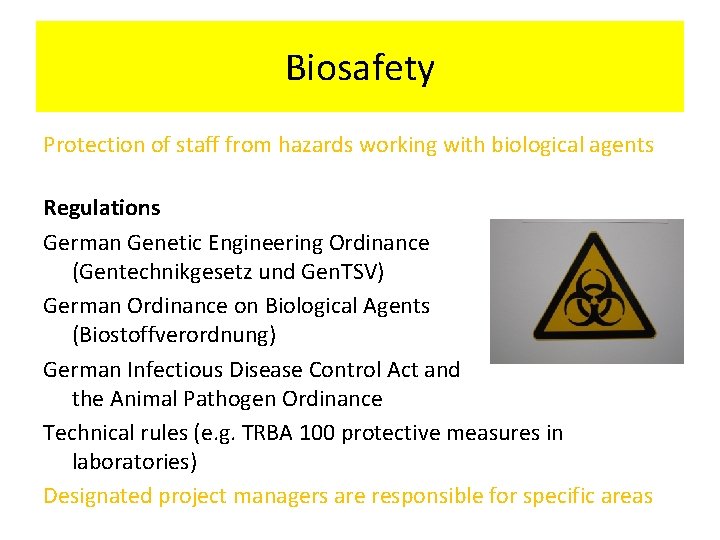 Biosafety

Protection of staff from hazards working with biological agents

Regulations

German Genetic Engineering Ordinance (Gentechnikgesetz und GenTSV)

German Ordinance on Biological Agents (Biostoffverordnung)

German Infectious Disease Control Act and the Animal Pathogen Ordinance

Technical rules (e.g. TRBA 100 protective measures in laboratories)

Designated project managers are responsible for specific areas